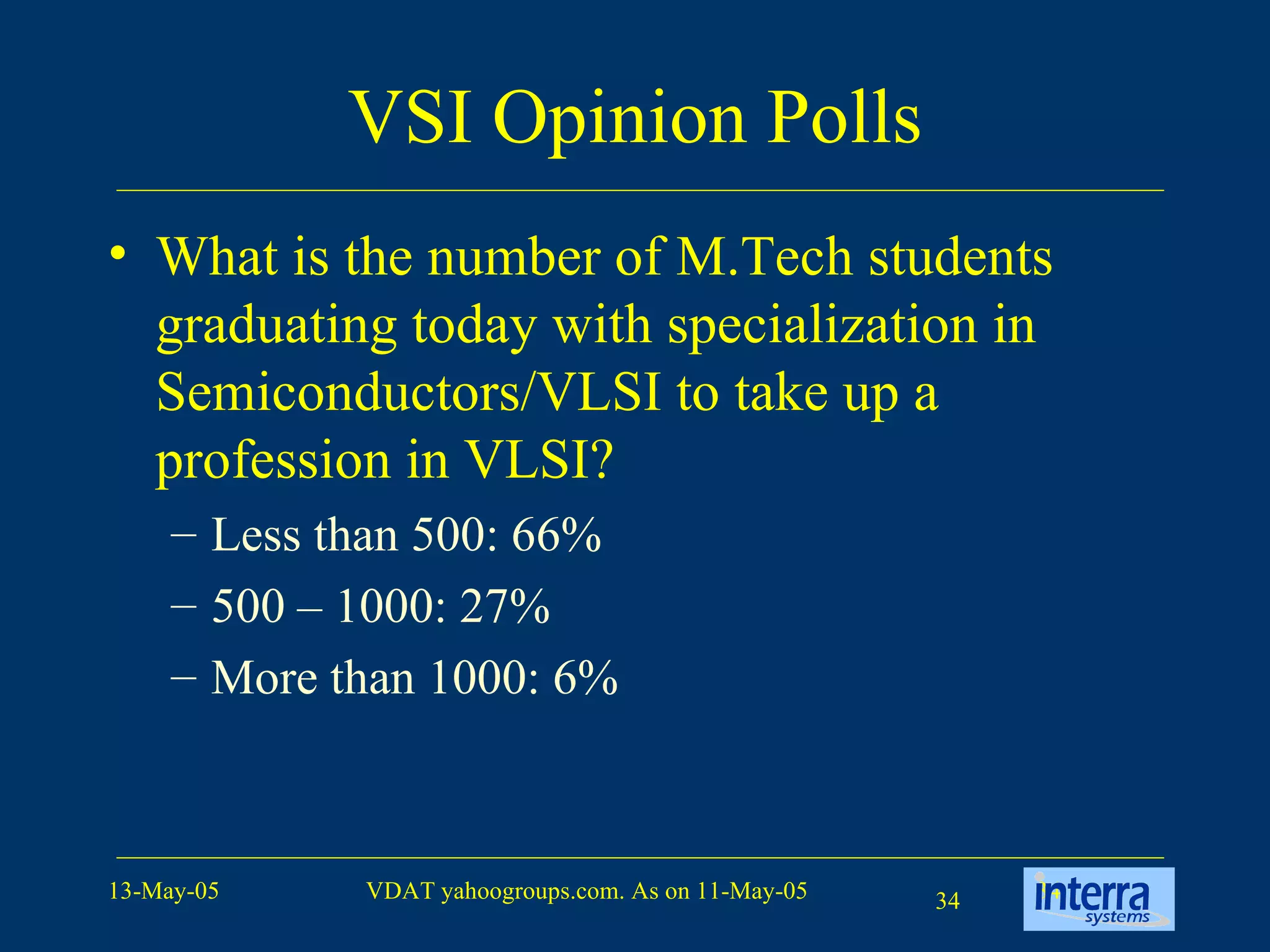 VSI Opinion Polls

• What is the number of M.Tech students graduating today with specialization in Semiconductors/VLSI to take up a profession in VLSI?

– Less than 500: 66%
– 500 – 1000: 27%
– More than 1000: 6%

13-May-05

VDAT yahoogroups.com. As on 11-May-05

34

interra systems